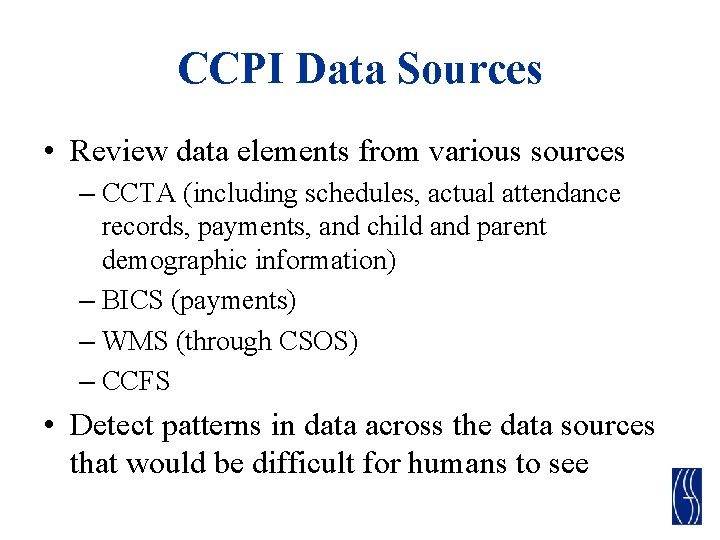 CCPI Data Sources

• Review data elements from various sources
– CCTA (including schedules, actual attendance records, payments, and child and parent demographic information)
– BICS (payments)
– WMS (through CSOS)
– CCFS

• Detect patterns in data across the data sources that would be difficult for humans to see